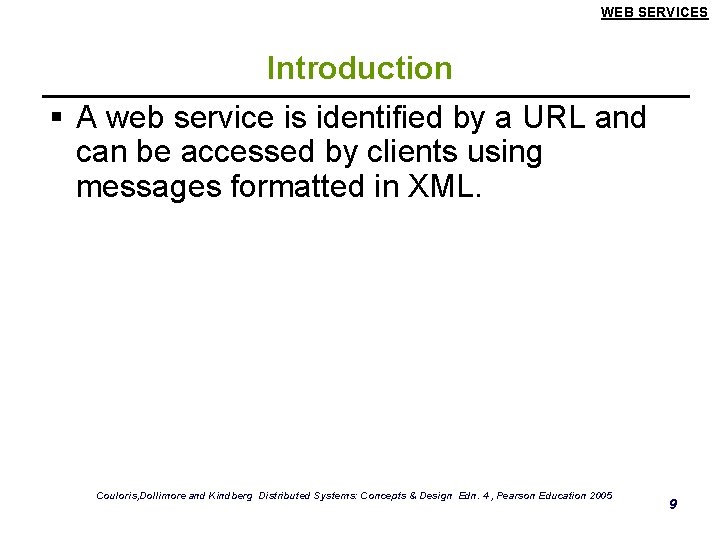 WEB SERVICES

Introduction

▪ A web service is identified by a URL and can be accessed by clients using messages formatted in XML.

Couloris,Dollimore and Kindberg Distributed Systems: Concepts & Design Edn. 4 , Pearson Education 2005

9